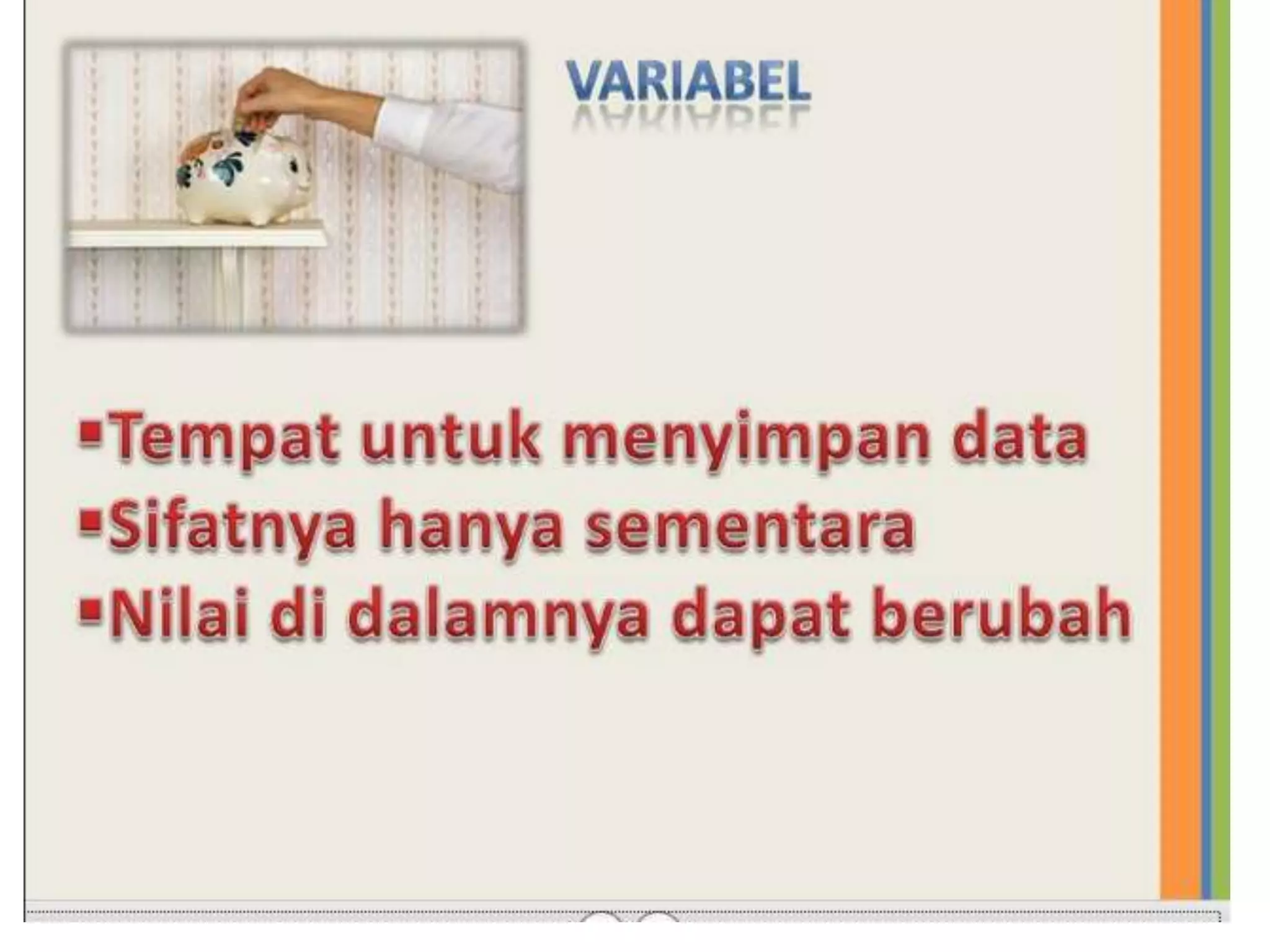 VARIABEL

▪Tempat untuk menyimpan data
▪Sifatnya hanya sementara
▪Nilai di dalamnya dapat berubah